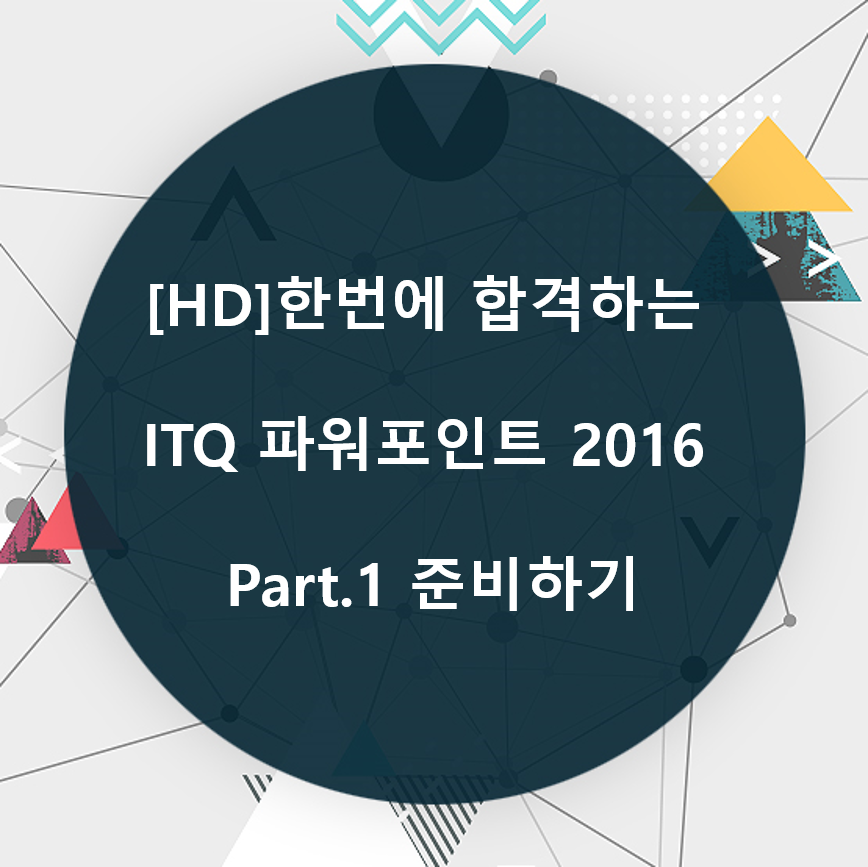 [HD]한번에 합격하는

ITQ 파워포인트 2016

Part.1 준비하기